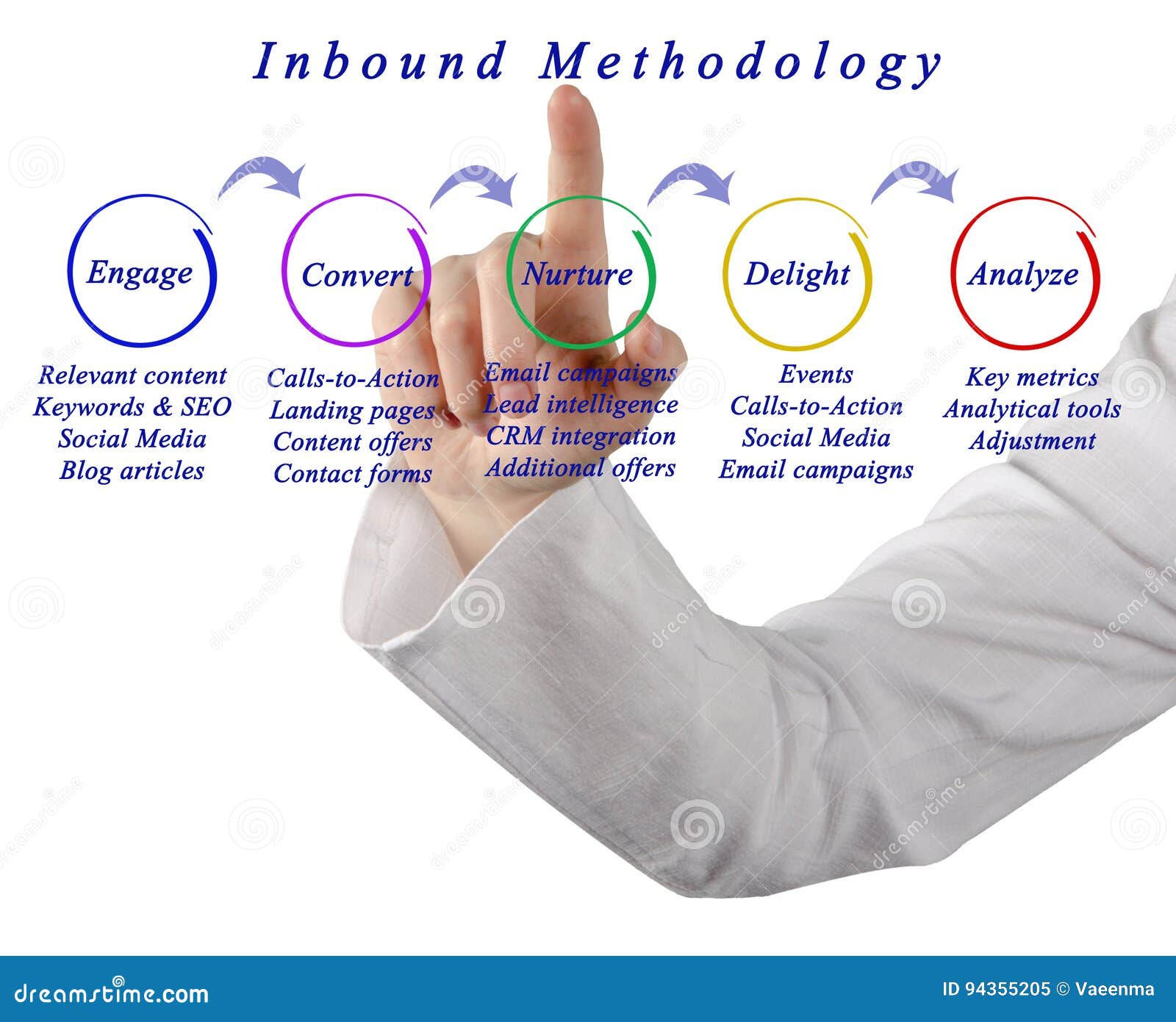 Inbound Methodology

Engage
Relevant content
Keywords & SEO
Social Media
Blog articles

Convert
Calls-to-Action
Landing pages
Content offers
Contact forms

Nurture
Email campaigns
Lead intelligence
CRM integration
Additional offers

Delight
Events
Calls-to-Action
Social Media
Email campaigns

Analyze
Key metrics
Analytical tools
Adjustment

dreamstime.com
ID 94355205 © Vaeenma